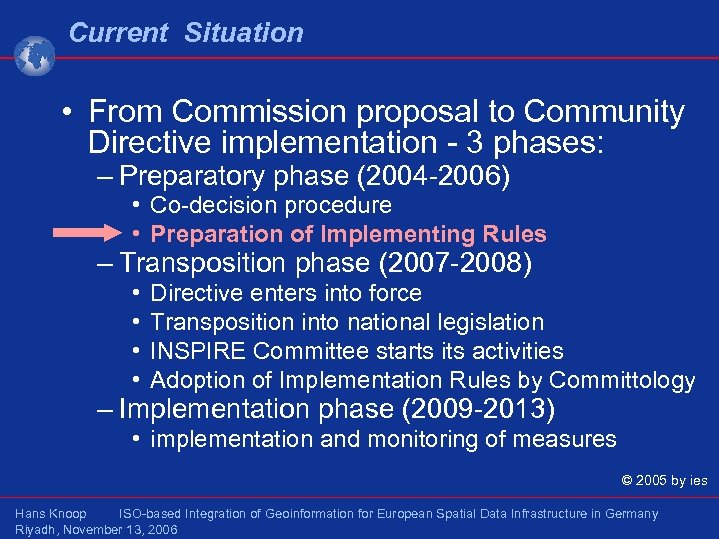 Current Situation

• From Commission proposal to Community Directive implementation - 3 phases:
– Preparatory phase (2004-2006)
• Co-decision procedure
• Preparation of Implementing Rules
– Transposition phase (2007-2008)
• Directive enters into force
• Transposition into national legislation
• INSPIRE Committee starts its activities
• Adoption of Implementation Rules by Committology
– Implementation phase (2009-2013)
• implementation and monitoring of measures

© 2005 by ies

Hans Knoop ISO-based Integration of Geoinformation for European Spatial Data Infrastructure in Germany
Riyadh, November 13, 2006